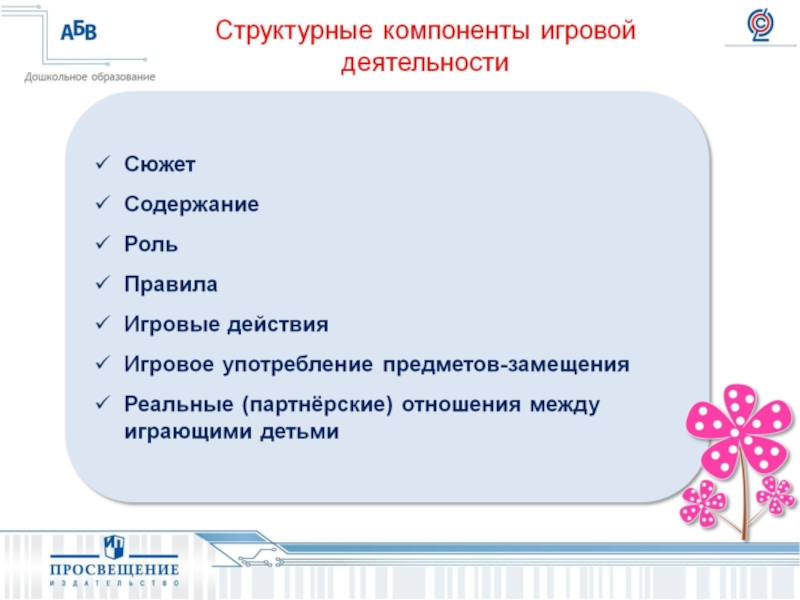 АБВ
Дошкольное образование

Структурные компоненты игровой деятельности

✓ Сюжет
✓ Содержание
✓ Роль
✓ Правила
✓ Игровые действия
✓ Игровое употребление предметов-замещения
✓ Реальные (партнёрские) отношения между играющими детьми

ПРОСВЕЩЕНИЕ
ИЗДАТЕЛЬСТВО